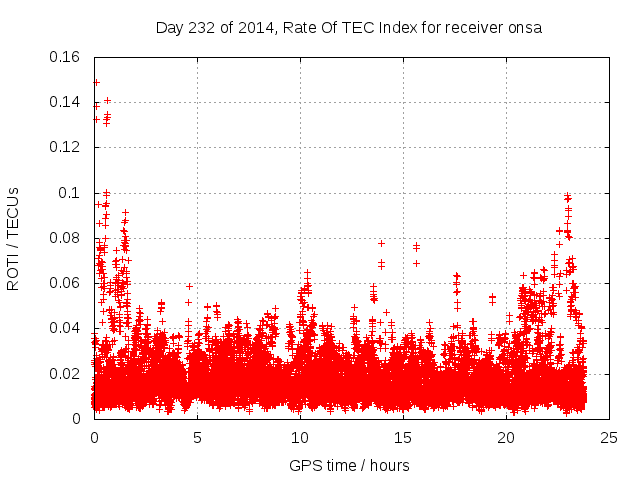 Day 232 of 2014, Rate Of TEC Index for receiver onsa

ROTI / TECUs

0.16
0.14
0.12
0.1
0.08
0.06
0.04
0.02
0

0
5
10
15
20
25

GPS time / hours